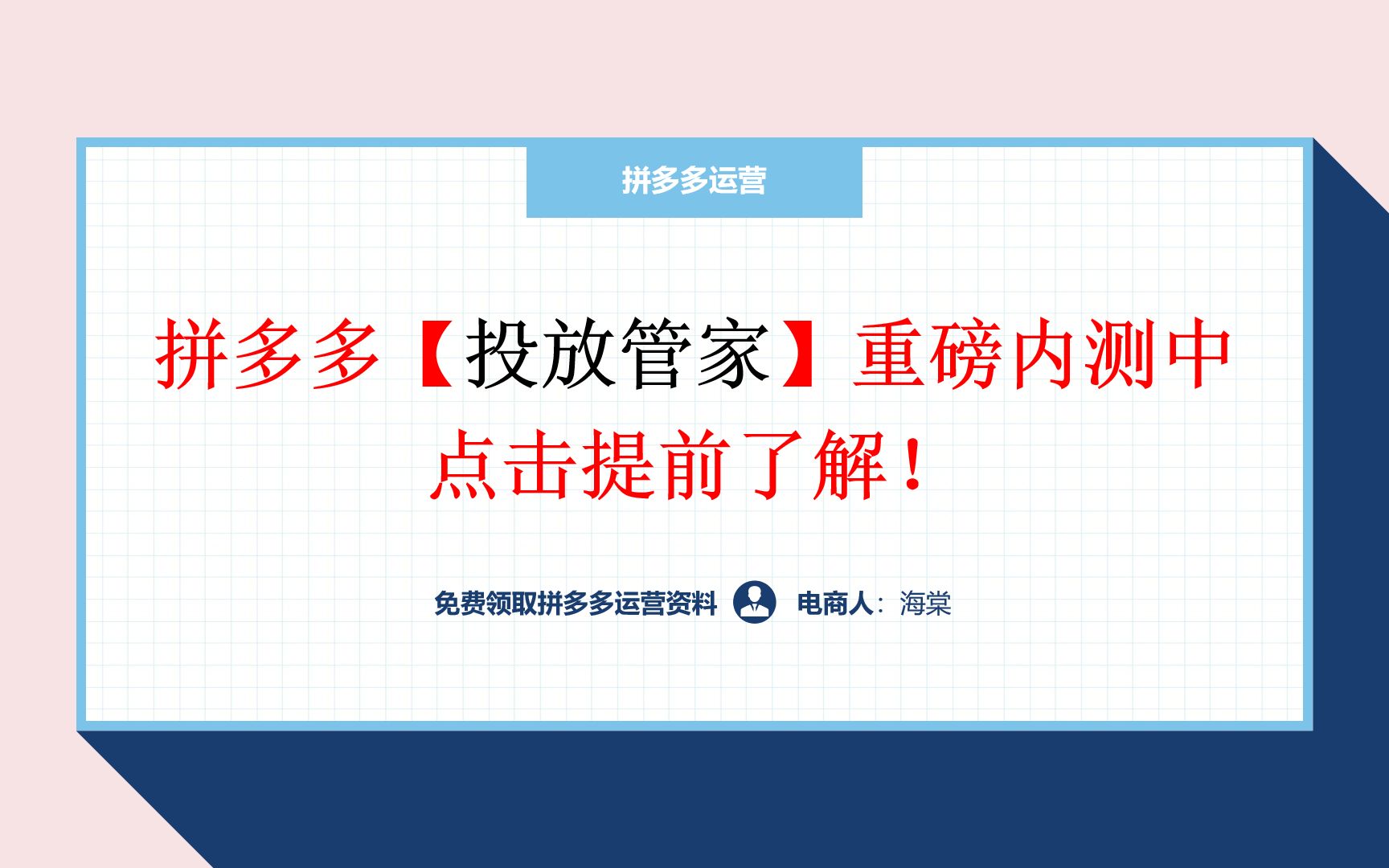 拼多多运营

拼多多【投放管家】重磅内测中
点击提前了解！

免费领取拼多多运营资料 电商人：海棠